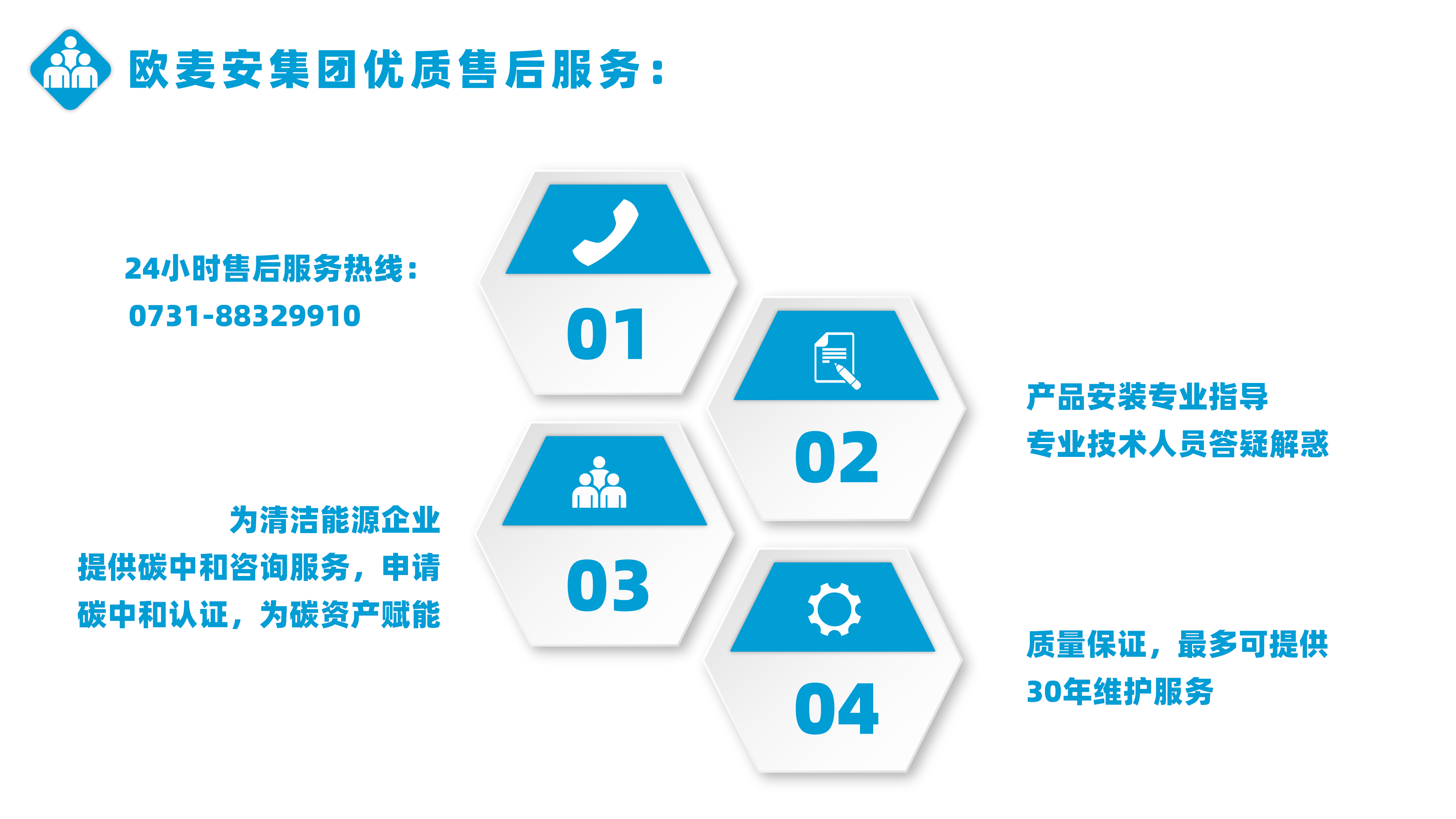 欧麦安集团优质售后服务：

24小时售后服务热线：
0731-88329910

01

02

产品安装专业指导
专业技术人员答疑解惑

为清洁能源企业
提供碳中和咨询服务，申请
碳中和认证，为碳资产赋能

03

04

质量保证，最多可提供
30年维护服务